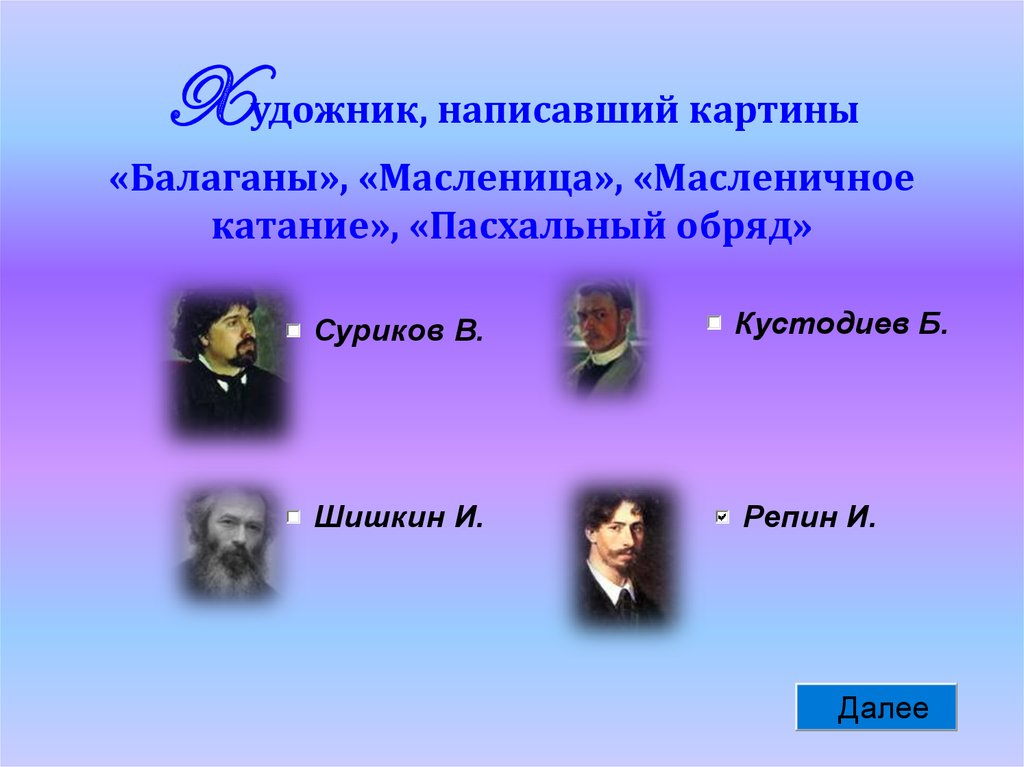 Художник, написавший картины «Балаганы», «Масленица», «Масленичное катание», «Пасхальный обряд»

Суриков В.

Кустодиев Б.

Шишкин И.

Репин И.

Далее